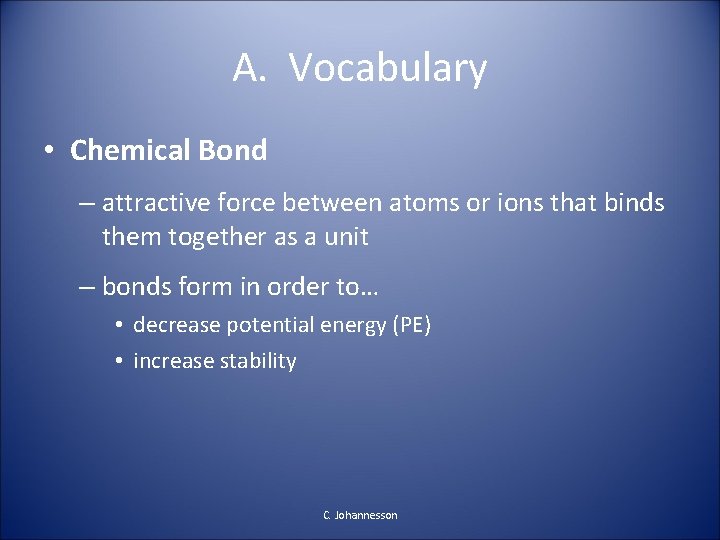 A. Vocabulary

• Chemical Bond

– attractive force between atoms or ions that binds them together as a unit

– bonds form in order to…

• decrease potential energy (PE)

• increase stability

C. Johannesson